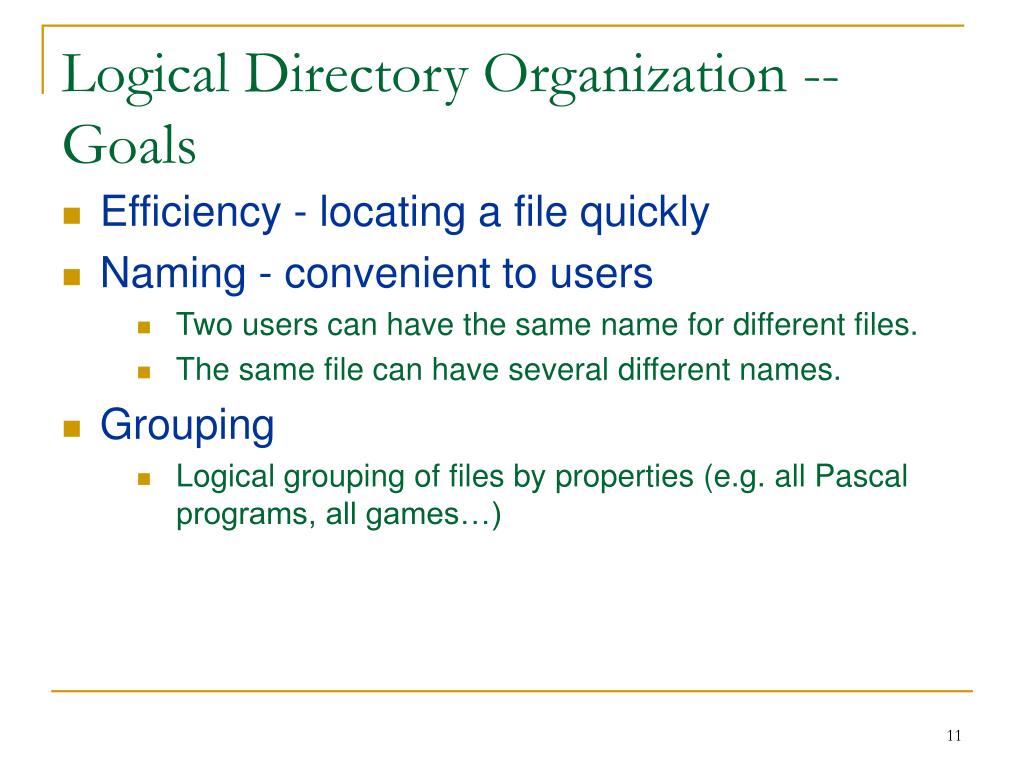 Logical Directory Organization -- Goals

Efficiency - locating a file quickly

Naming - convenient to users

Two users can have the same name for different files.

The same file can have several different names.

Grouping

Logical grouping of files by properties (e.g. all Pascal programs, all games…)

11